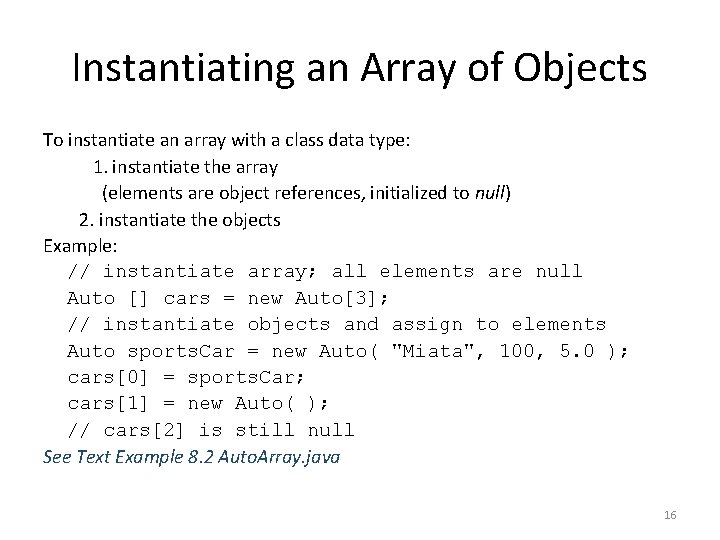 Instantiating an Array of Objects

To instantiate an array with a class data type:

1. instantiate the array
(elements are object references, initialized to null)

2. instantiate the objects

Example:

// instantiate array; all elements are null
Auto [] cars = new Auto[3];
// instantiate objects and assign to elements
Auto sportsCar = new Auto( "Miata", 100, 5.0 );
cars[0] = sportsCar;
cars[1] = new Auto( );
// cars[2] is still null

See Text Example 8.2 AutoArray.java

16